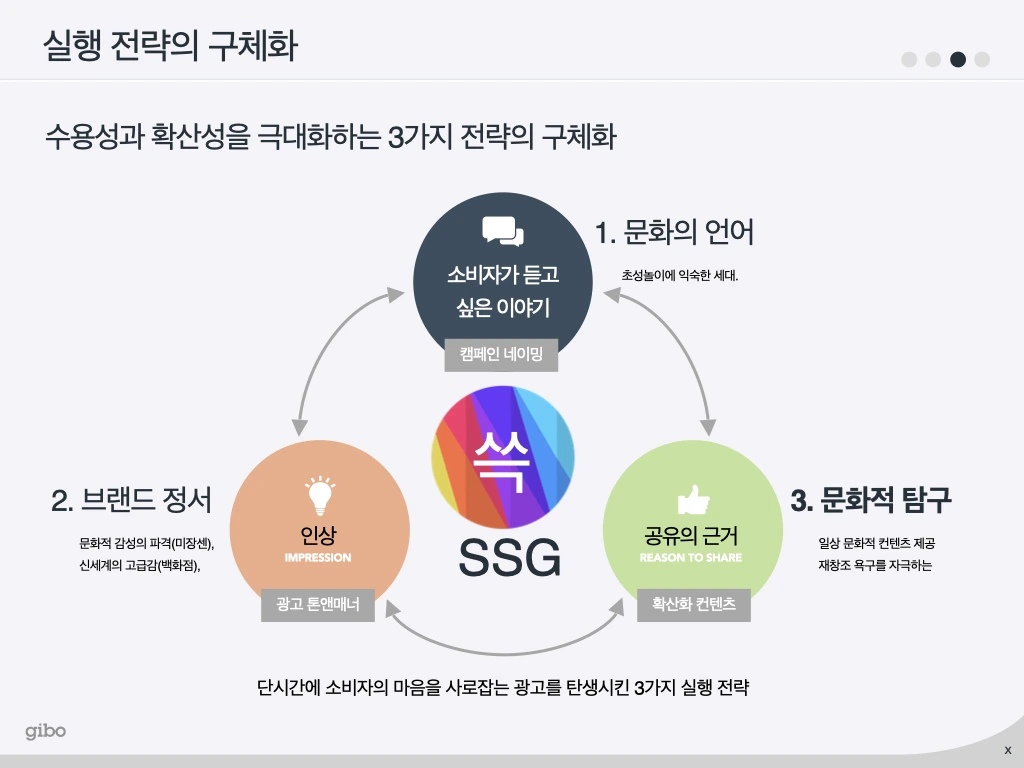 실행 전략의 구체화

수용성과 확산성을 극대화하는 3가지 전략의 구체화

소비자가 듣고 싶은 이야기

캠페인 네이밍

1. 문화의 언어

초성놀이에 익숙한 세대.

쓱

SSG

2. 브랜드 정서

문화적 감성의 파격(미장센), 신세계의 고급감(백화점),

인상
IMPRESSION

광고 톤앤매너

공유의 근거
REASON TO SHARE

확산화 컨텐츠

3. 문화적 탐구

일상 문화적 컨텐츠 제공 재창조 욕구를 자극하는

단시간에 소비자의 마음을 사로잡는 광고를 탄생시킨 3가지 실행 전략

gibo

x